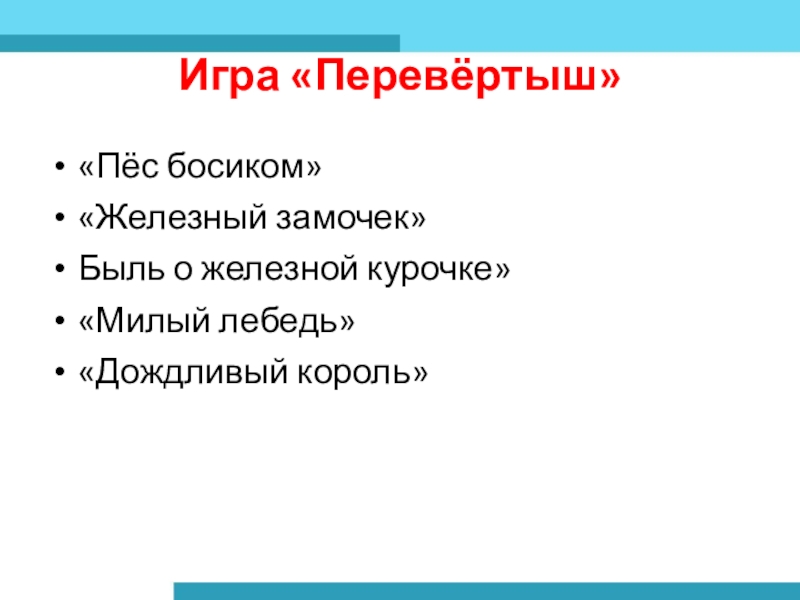 Игра «Перевёртыш»

• «Пёс босиком»
• «Железный замочек»
• Быль о железной курочке»
• «Милый лебедь»
• «Дождливый король»